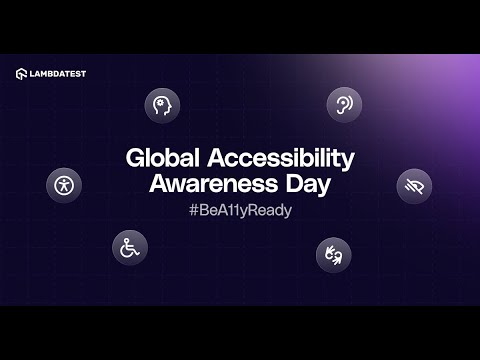 LAMBDATEST

Global Accessibility Awareness Day

#BeA11yReady